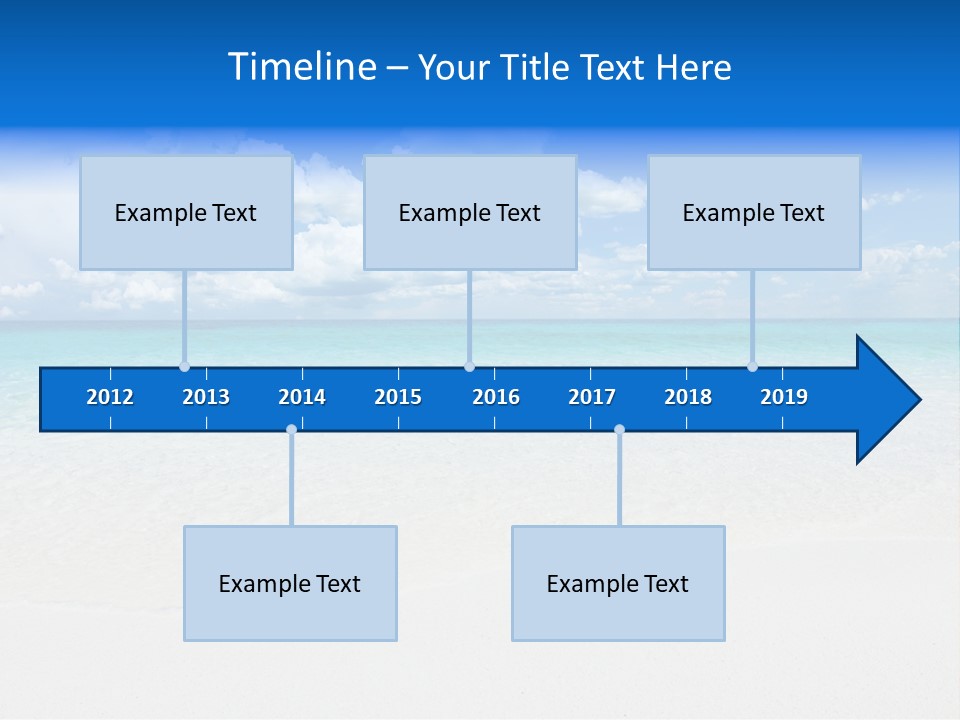 Timeline – Your Title Text Here

Example Text

Example Text

Example Text

2012 2013 2014 2015 2016 2017 2018 2019

Example Text

Example Text